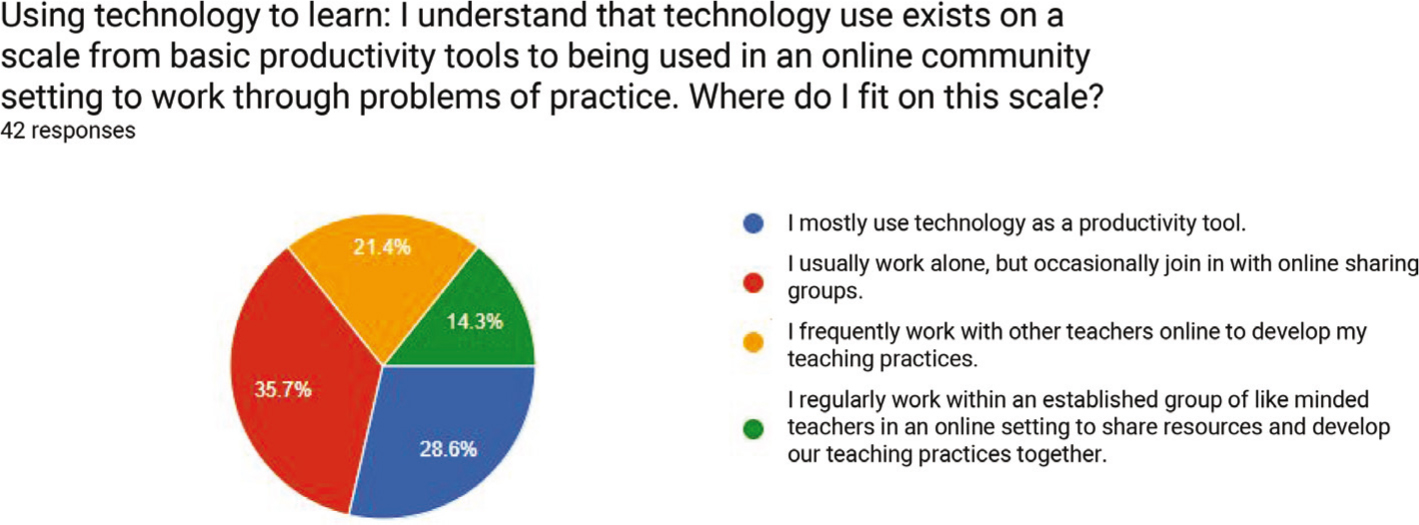 Using technology to learn: I understand that technology use exists on a scale from basic productivity tools to being used in an online community setting to work through problems of practice. Where do I fit on this scale?
42 responses

21.4%
14.3%
35.7%
28.6%

I mostly use technology as a productivity tool.
I usually work alone, but occasionally join in with online sharing groups.
I frequently work with other teachers online to develop my teaching practices.
I regularly work within an established group of like minded teachers in an online setting to share resources and develop our teaching practices together.